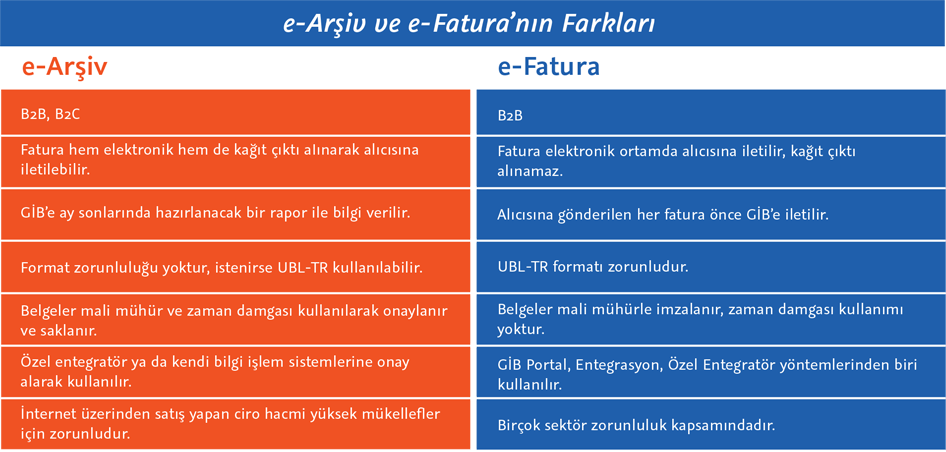 e-Arşiv ve e-Fatura'nın Farkları

| e-Arşiv | e-Fatura |
|---|---|
| B2B, B2C | B2B |
| Fatura hem elektronik hem de kağıt çıktı alınarak alıcısına iletilebilir. | Fatura elektronik ortamda alıcısına iletilir, kağıt çıktı alınamaz. |
| GİB'e ay sonlarında hazırlanacak bir rapor ile bilgi verilir. | Alıcısına gönderilen her fatura önce GİB'e iletilir. |
| Format zorunluluğu yoktur, istenirse UBL-TR kullanılabilir. | UBL-TR formatı zorunludur. |
| Belgeler mali mühür ve zaman damgası kullanılarak onaylanır ve saklanır. | Belgeler mali mühürle imzalanır, zaman damgası kullanımı yoktur. |
| Özel entegratör ya da kendi bilgi işlem sistemlerine onay alarak kullanılır. | GİB Portal, Entegrasyon, Özel Entegratör yöntemlerinden biri kullanılır. |
| İnternet üzerinden satış yapan ciro hacmi yüksek mükellefler için zorunludur. | Birçok sektör zorunluluk kapsamındadır. |